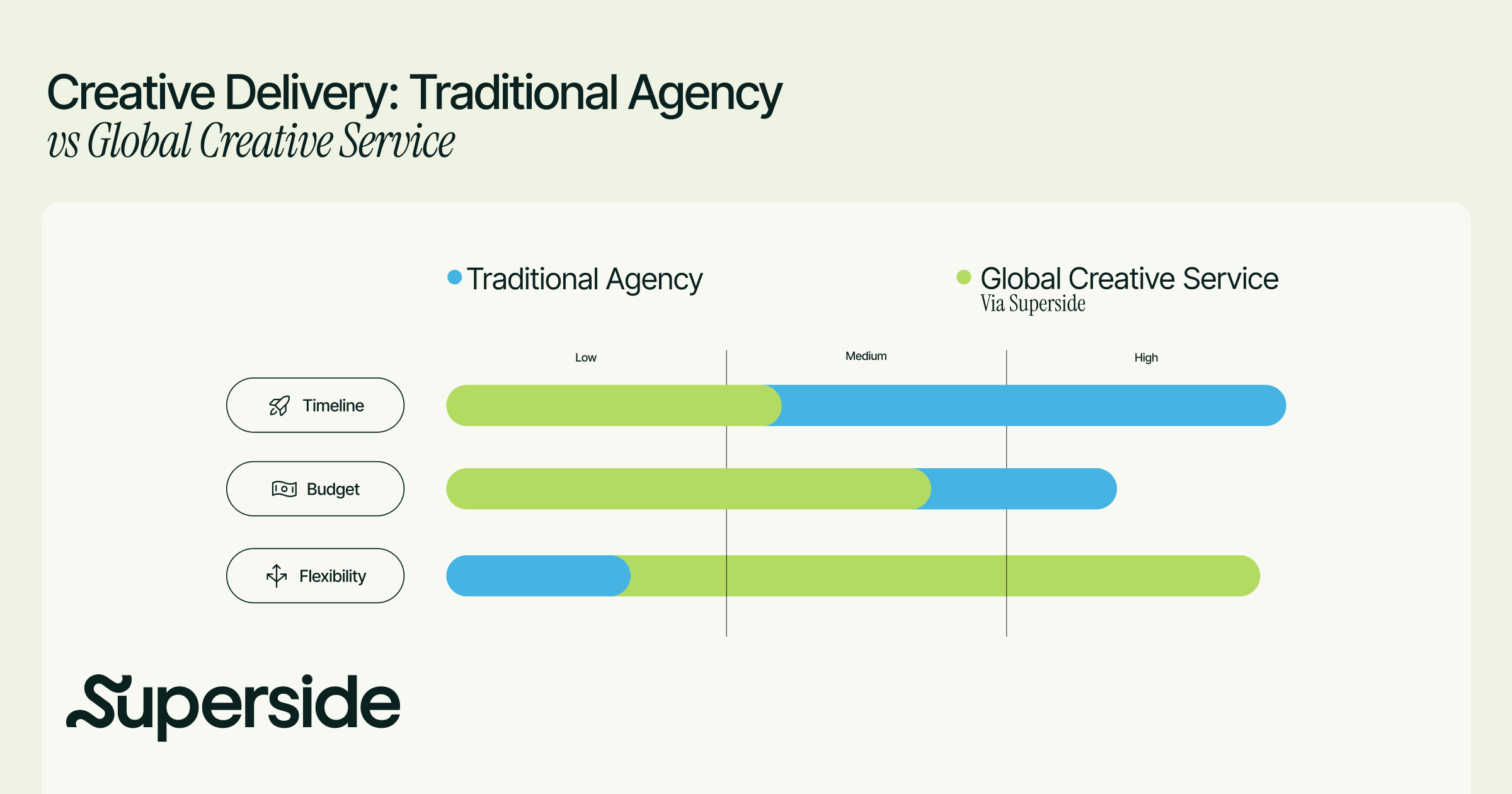 Creative Delivery: Traditional Agency
vs Global Creative Service

Traditional Agency

Global Creative Service
Via Superside

Low
Medium
High

Timeline

Budget

Flexibility

Superside